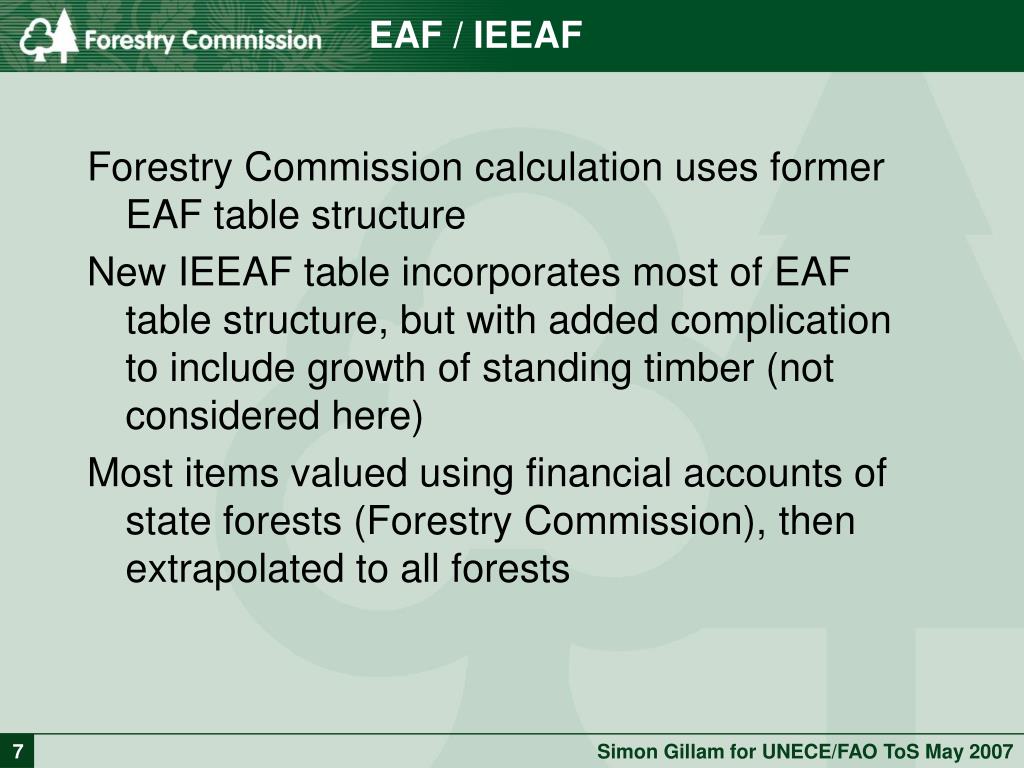 Forestry Commission

EAF / IEEAF

Forestry Commission calculation uses former EAF table structure

New IEEAF table incorporates most of EAF table structure, but with added complication to include growth of standing timber (not considered here)

Most items valued using financial accounts of state forests (Forestry Commission), then extrapolated to all forests

7

Simon Gillam for UNECE/FAO ToS May 2007